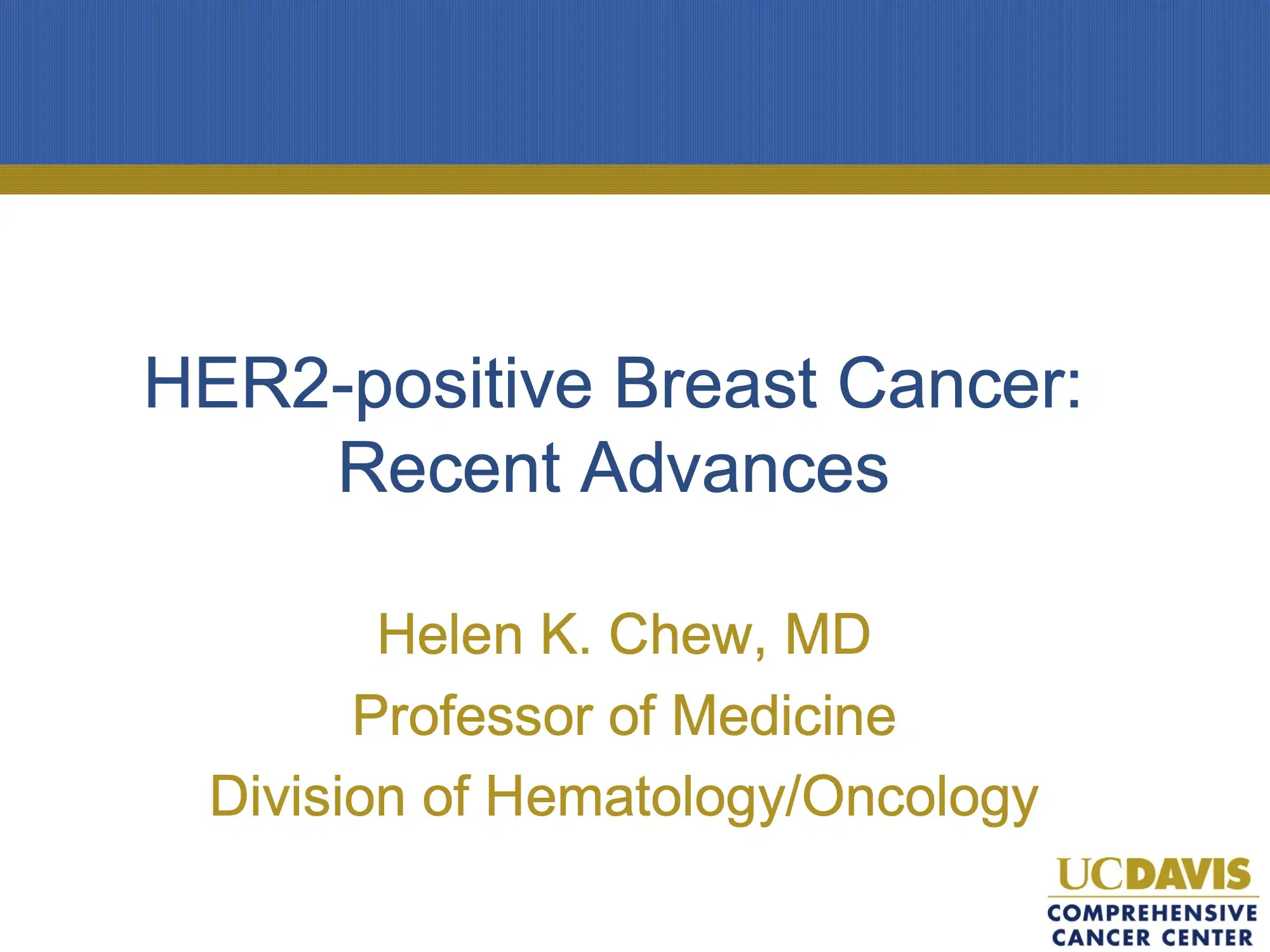 HER2-positive Breast Cancer: Recent Advances

Helen K. Chew, MD
Professor of Medicine
Division of Hematology/Oncology

UCDAVIS
COMPREHENSIVE CANCER CENTER